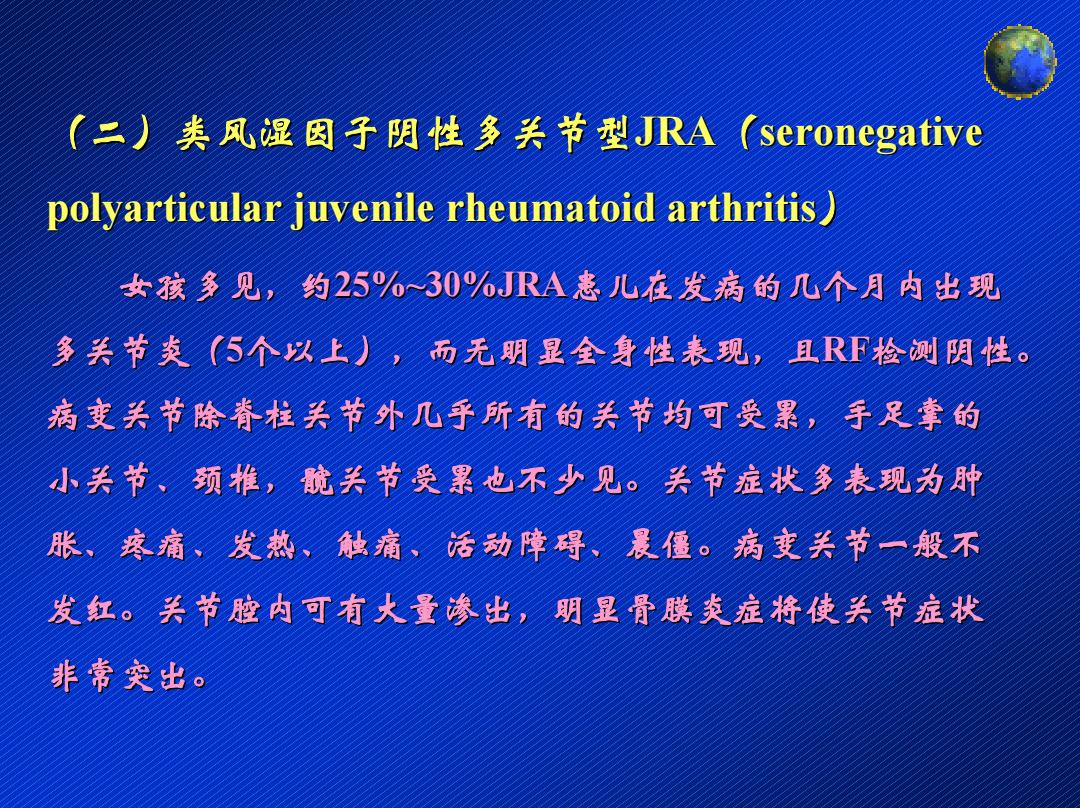 （二）类风湿因子阴性多关节型JRA（seronegative polyarticular juvenile rheumatoid arthritis）

女孩多见，约25%~30%JRA患儿在发病的几个月内出现多关节炎（5个以上），而无明显全身性表现，且RF检测阴性。病变关节除脊柱关节外几乎所有的关节均可受累，手足掌的小关节、颈椎，髋关节受累也不少见。关节症状多表现为肿胀、疼痛、发热、触痛、活动障碍、晨僵。病变关节一般不发红。关节腔内可有大量渗出，明显骨膜炎症将使关节症状非常突出。